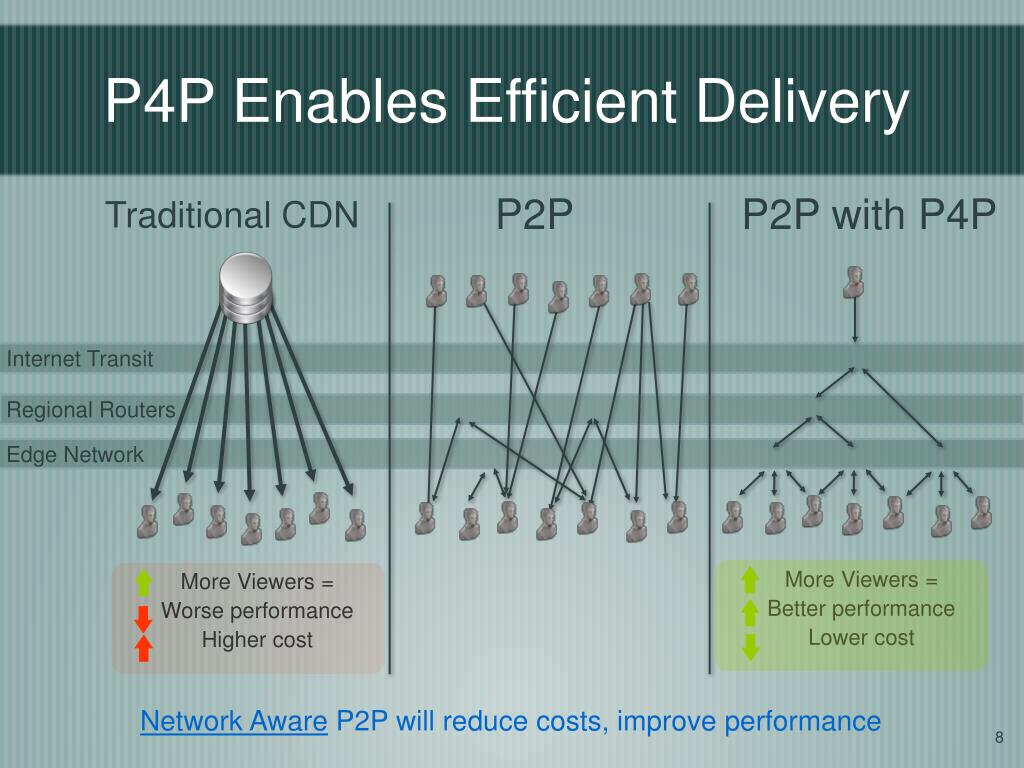 P4P Enables Efficient Delivery

Traditional CDN

P2P

P2P with P4P

Internet Transit

Regional Routers

Edge Network

More Viewers =
Worse performance
Higher cost

More Viewers =
Better performance
Lower cost

Network Aware P2P will reduce costs, improve performance

8